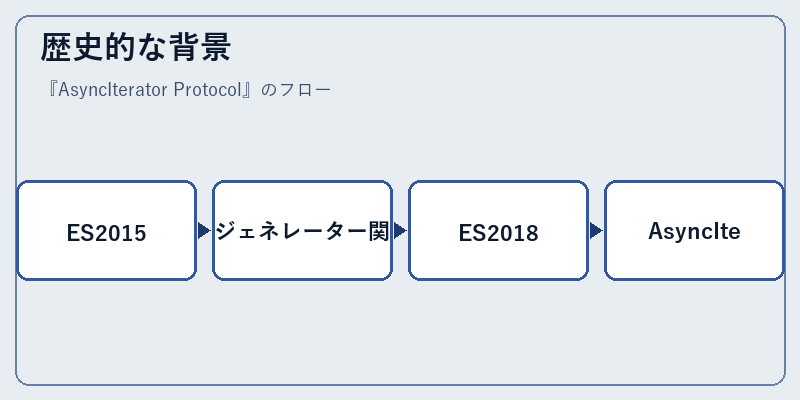 歴史的な背景

『AsyncIterator Protocol』のフロー

ES2015

ジェネレーター関

ES2018

AsyncIte